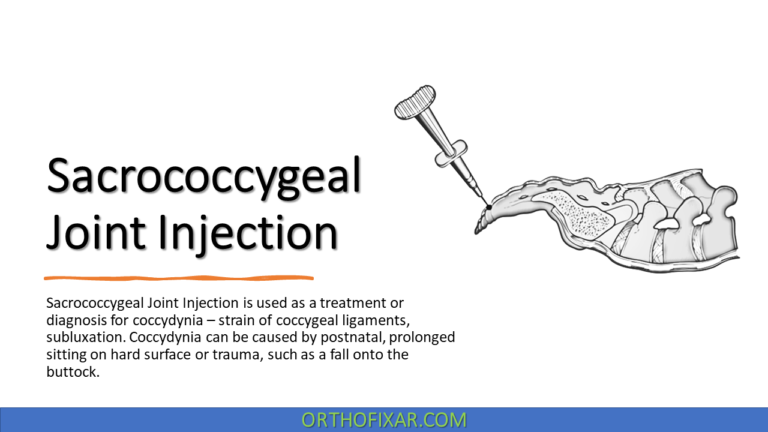 Sacrococcygeal Joint Injection

Sacrococcygeal Joint Injection is used as a treatment or diagnosis for coccydynia – strain of coccygeal ligaments, subluxation. Coccydynia can be caused by postnatal, prolonged sitting on hard surface or trauma, such as a fall onto the buttock.

ORTHOFIXAR.COM